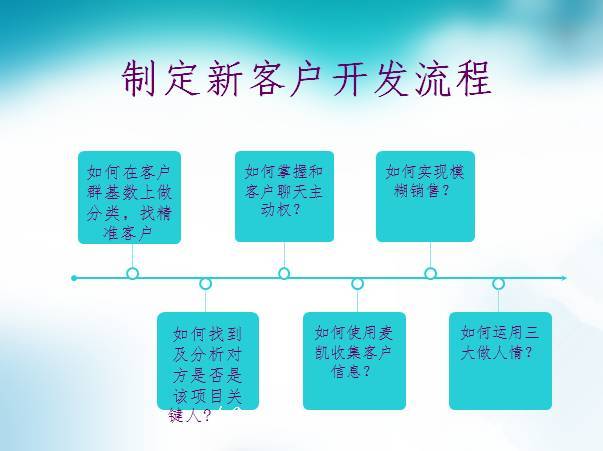 制定新客户开发流程

如何在客户群基数上做分类，找精准客户

如何找到及分析对方是否是该项目关键人？

如何掌握和客户聊天主动权？

如何使用麦凯收集客户信息？

如何实现模糊销售？

如何运用三大做人情？